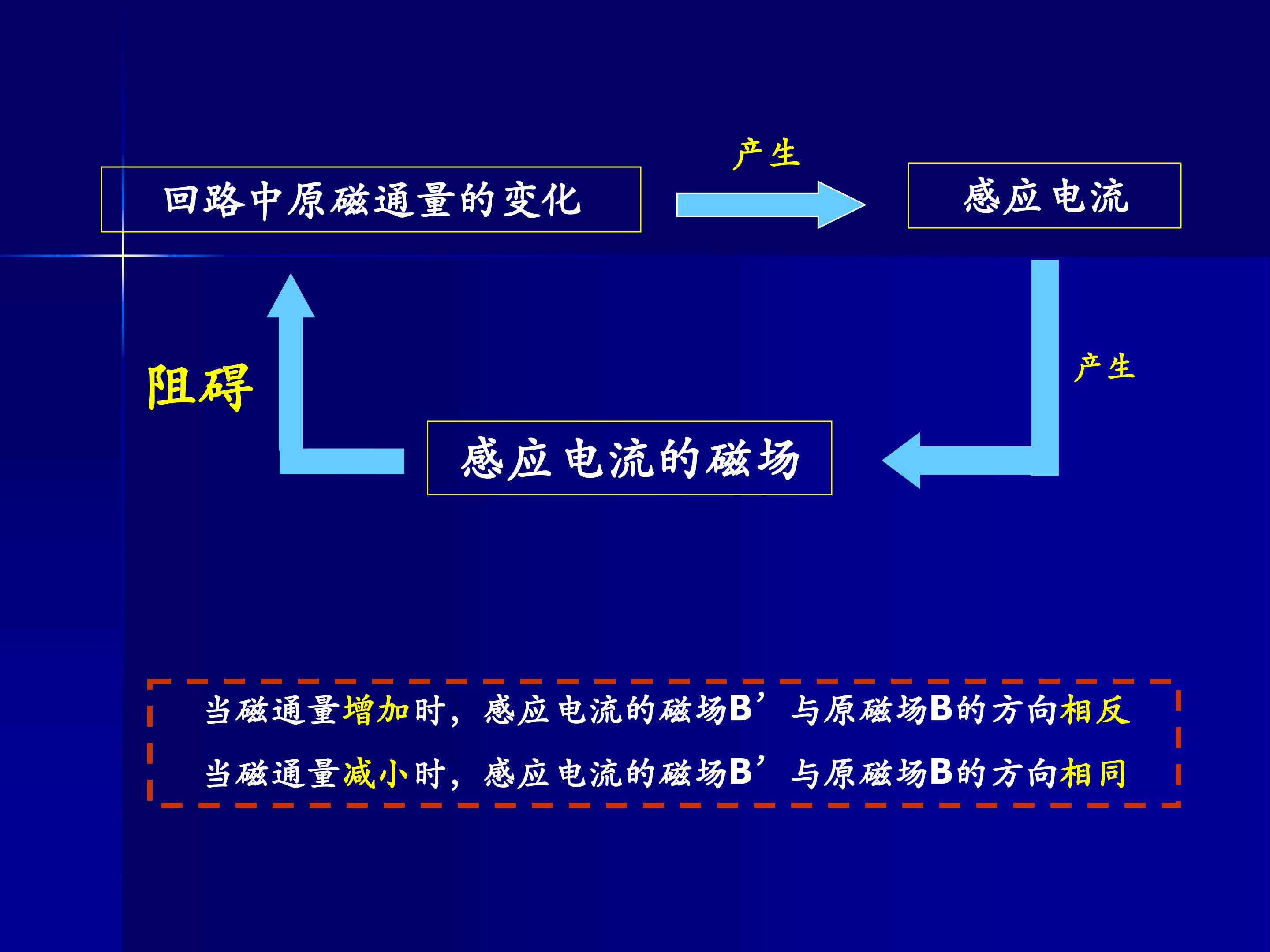 产生

回路中原磁通量的变化

感应电流

阻碍

产生

感应电流的磁场

当磁通量增加时，感应电流的磁场B’与原磁场B的方向相反

当磁通量减小时，感应电流的磁场B’与原磁场B的方向相同